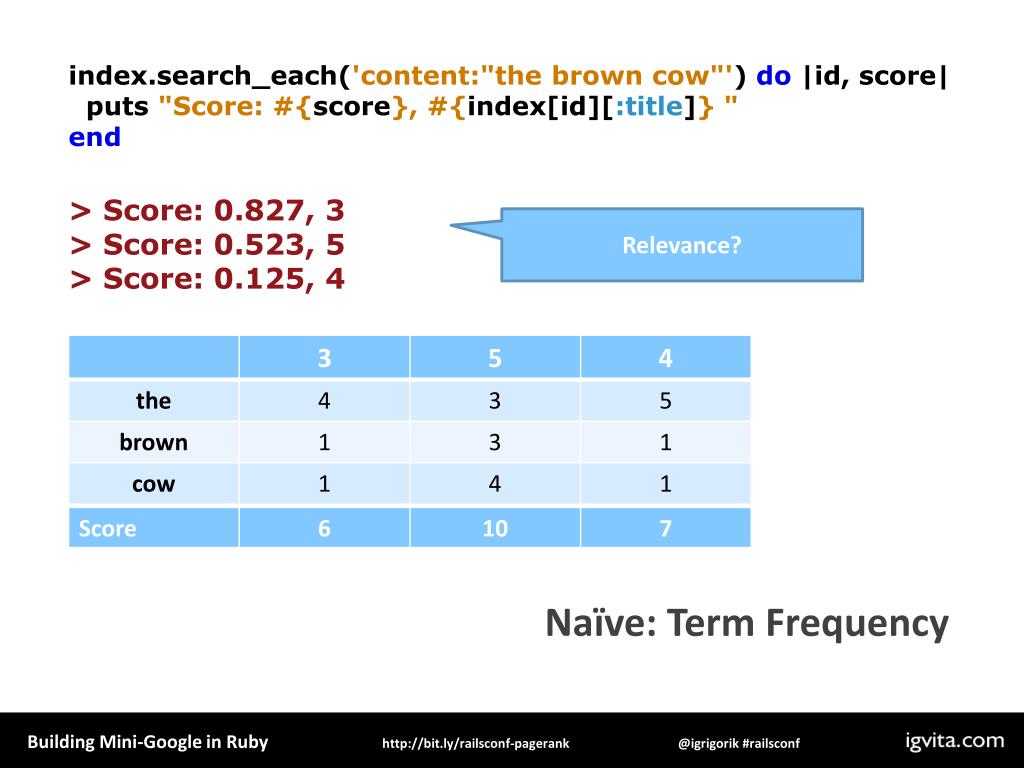 index.search_each('content:"the brown cow"') do |id, score|
  puts "Score: #{score}, #{index[id][:title]} "
end

> Score: 0.827, 3
> Score: 0.523, 5
> Score: 0.125, 4

Relevance?

| | 3 | 5 | 4 |
|---|---|---|---|
| the | 4 | 3 | 5 |
| brown | 1 | 3 | 1 |
| cow | 1 | 4 | 1 |
| Score | 6 | 10 | 7 |

Naïve: Term Frequency

Building Mini-Google in Ruby http://bit.ly/railsconf-pagerank @igrigorik #railsconf igvita.com